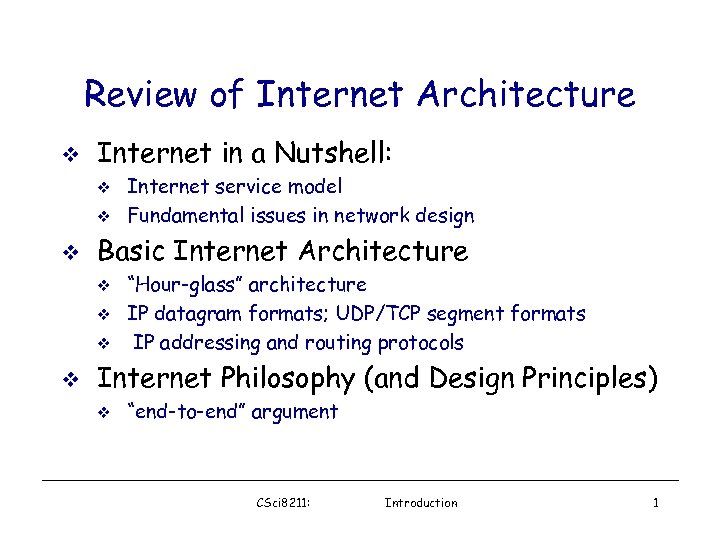 Review of Internet Architecture

❖ Internet in a Nutshell:
  ❖ Internet service model
  ❖ Fundamental issues in network design
❖ Basic Internet Architecture
  ❖ "Hour-glass" architecture
  ❖ IP datagram formats; UDP/TCP segment formats
  ❖ IP addressing and routing protocols
❖ Internet Philosophy (and Design Principles)
  ❖ "end-to-end" argument

CSci8211: Introduction 1